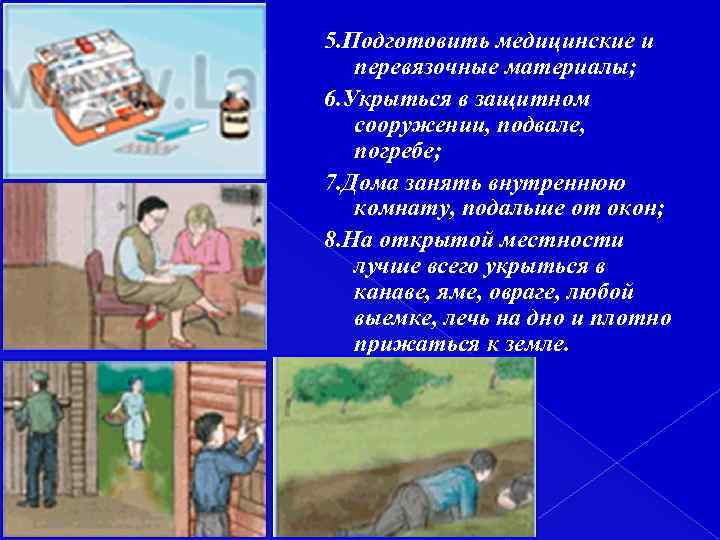 5.Подготовить медицинские и перевязочные материалы;

6.Укрыться в защитном сооружении, подвале, погребе;

7.Дома занять внутреннюю комнату, подальше от окон;

8.На открытой местности лучше всего укрыться в канаве, яме, овраге, любой выемке, лечь на дно и плотно прижаться к земле.